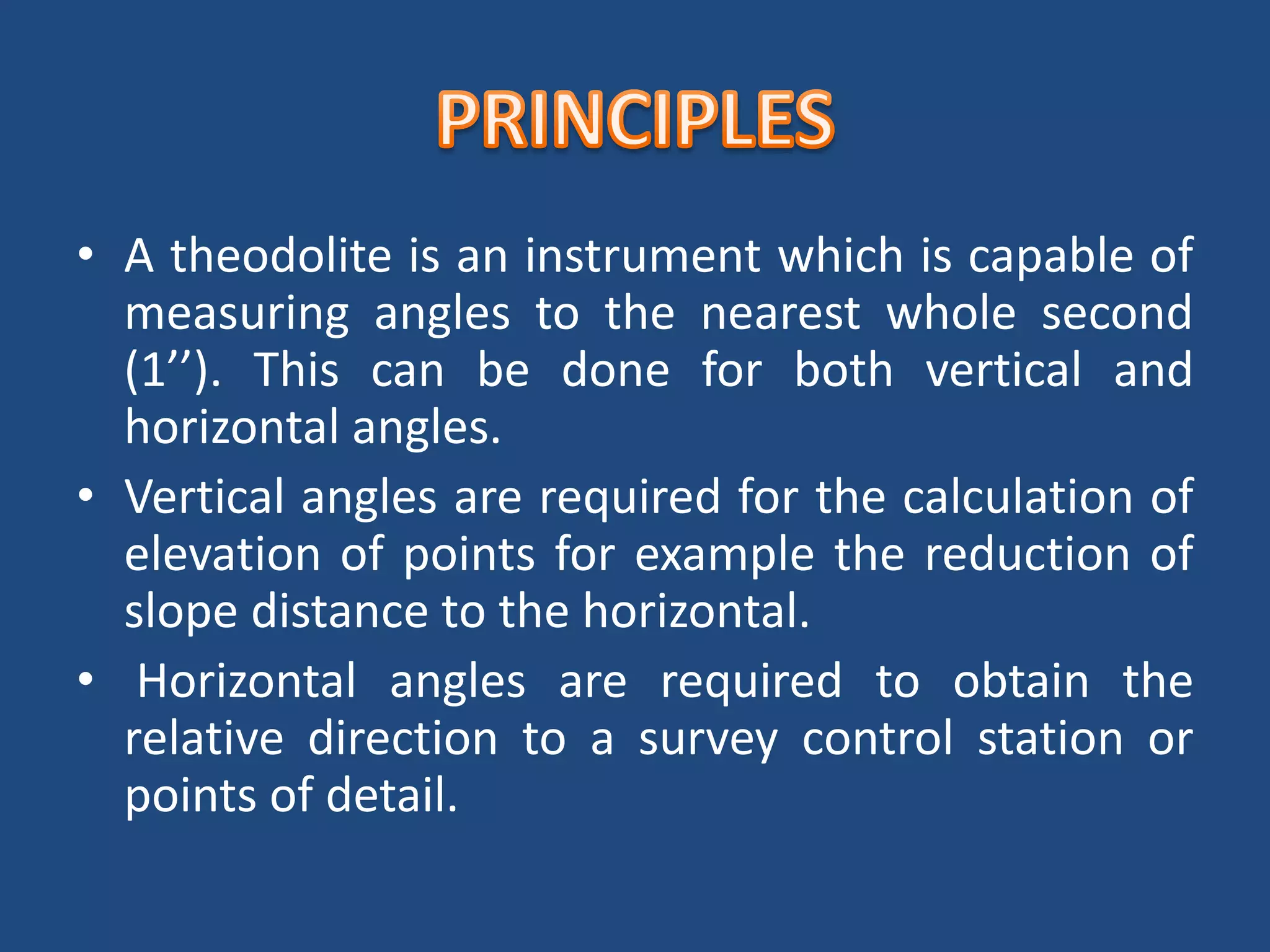 PRINCIPLES

• A theodolite is an instrument which is capable of measuring angles to the nearest whole second (1’’). This can be done for both vertical and horizontal angles.

• Vertical angles are required for the calculation of elevation of points for example the reduction of slope distance to the horizontal.

• Horizontal angles are required to obtain the relative direction to a survey control station or points of detail.